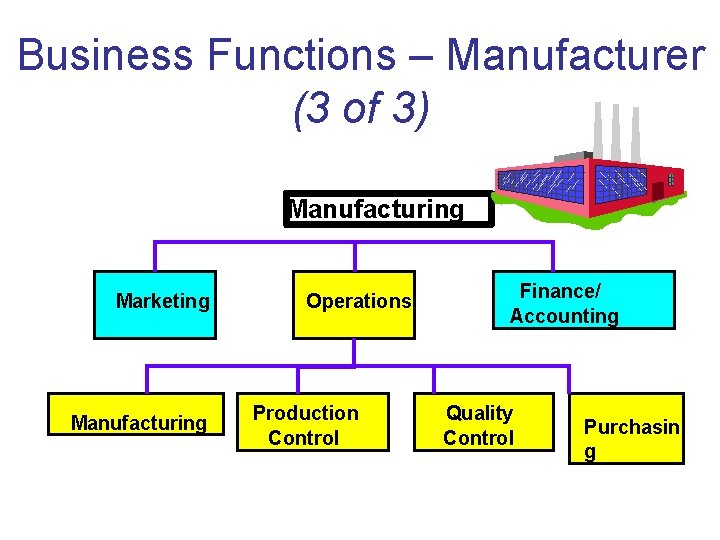 Business Functions – Manufacturer (3 of 3)

Manufacturing

Marketing

Operations

Finance/ Accounting

Manufacturing

Production Control

Quality Control

Purchasin g